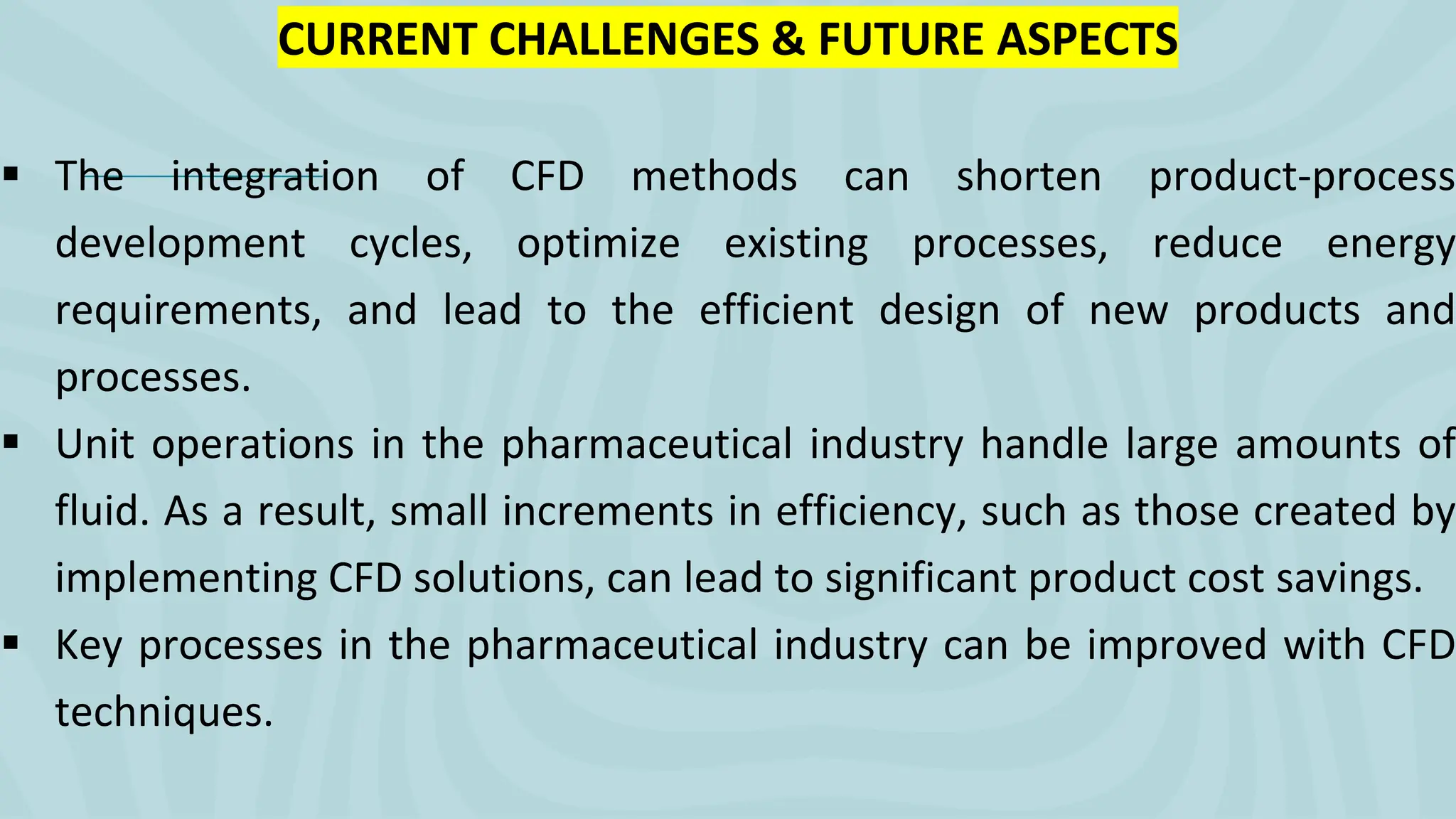 CURRENT CHALLENGES & FUTURE ASPECTS

▪ The integration of CFD methods can shorten product-process development cycles, optimize existing processes, reduce energy requirements, and lead to the efficient design of new products and processes.

▪ Unit operations in the pharmaceutical industry handle large amounts of fluid. As a result, small increments in efficiency, such as those created by implementing CFD solutions, can lead to significant product cost savings.

▪ Key processes in the pharmaceutical industry can be improved with CFD techniques.